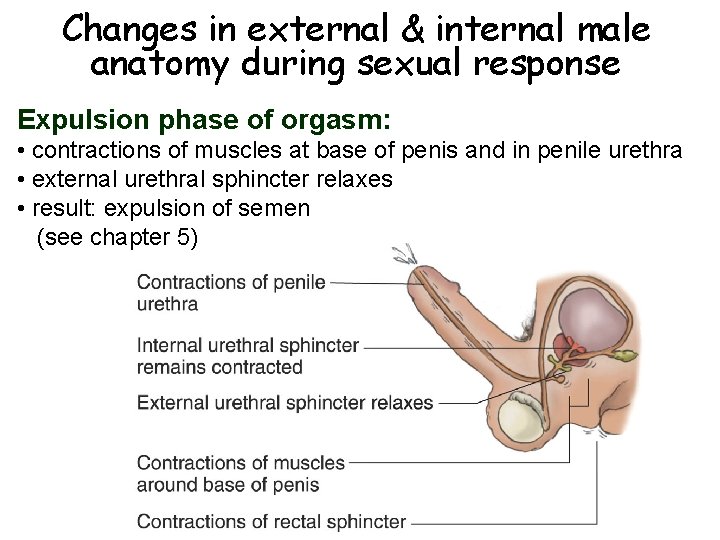 Changes in external & internal male anatomy during sexual response

Expulsion phase of orgasm:
• contractions of muscles at base of penis and in penile urethra
• external urethral sphincter relaxes
• result: expulsion of semen
(see chapter 5)

Contractions of penile urethra

Internal urethral sphincter remains contracted

External urethral sphincter relaxes

Contractions of muscles around base of penis

Contractions of rectal sphincter